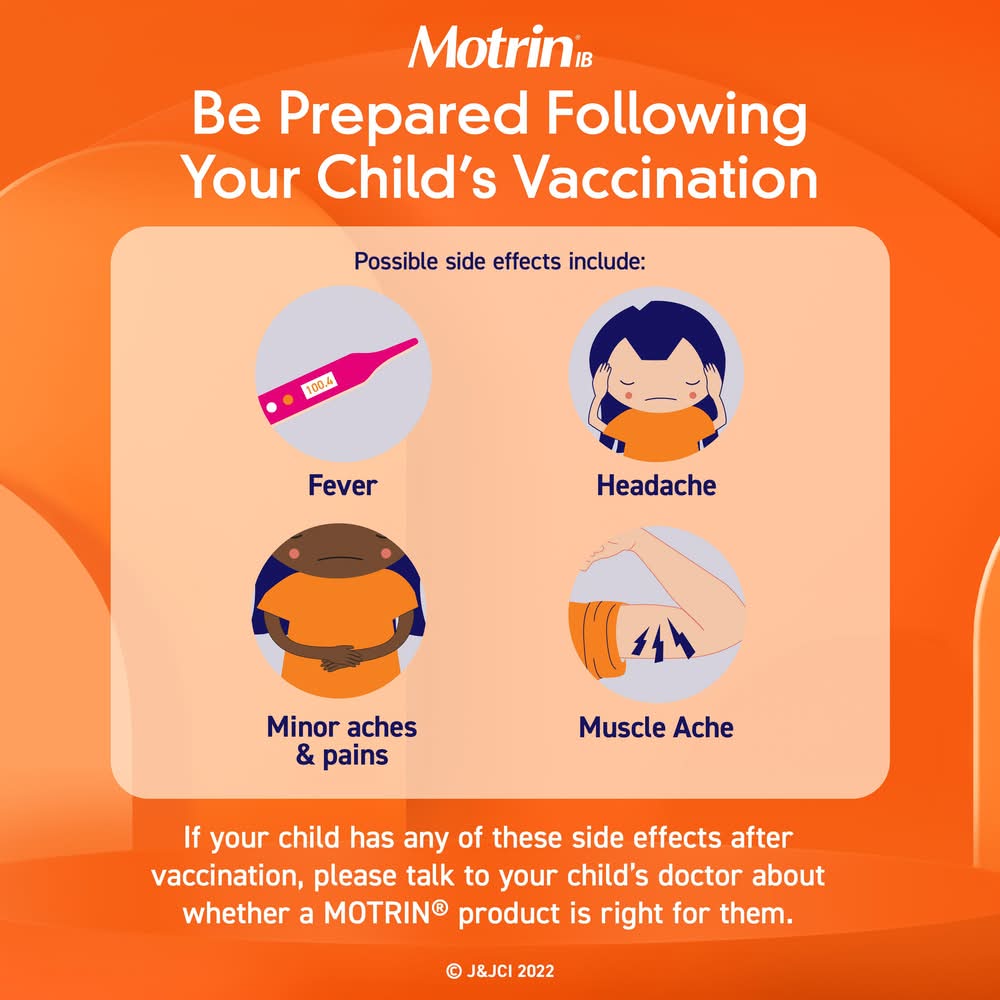 Motrin® IB

Be Prepared Following Your Child's Vaccination

Possible side effects include:

100.4

Fever

Headache

Minor aches & pains

Muscle Ache

If your child has any of these side effects after vaccination, please talk to your child's doctor about whether a MOTRIN® product is right for them.

© J&JCI 2022